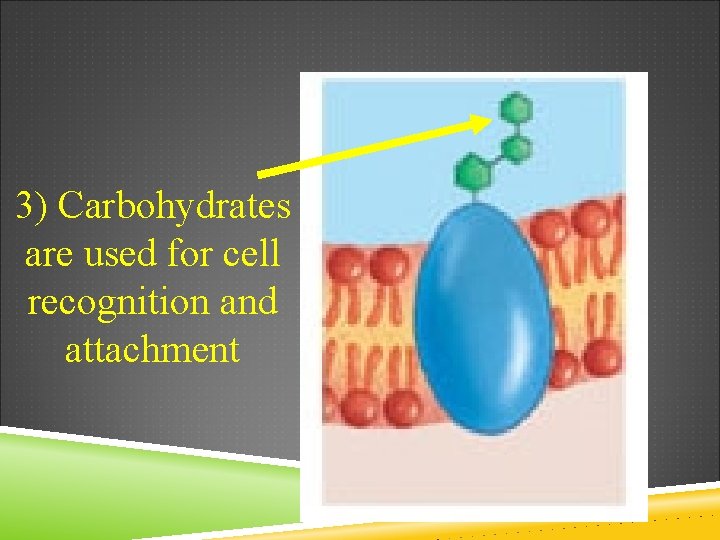 3) Carbohydrates are used for cell recognition and attachment